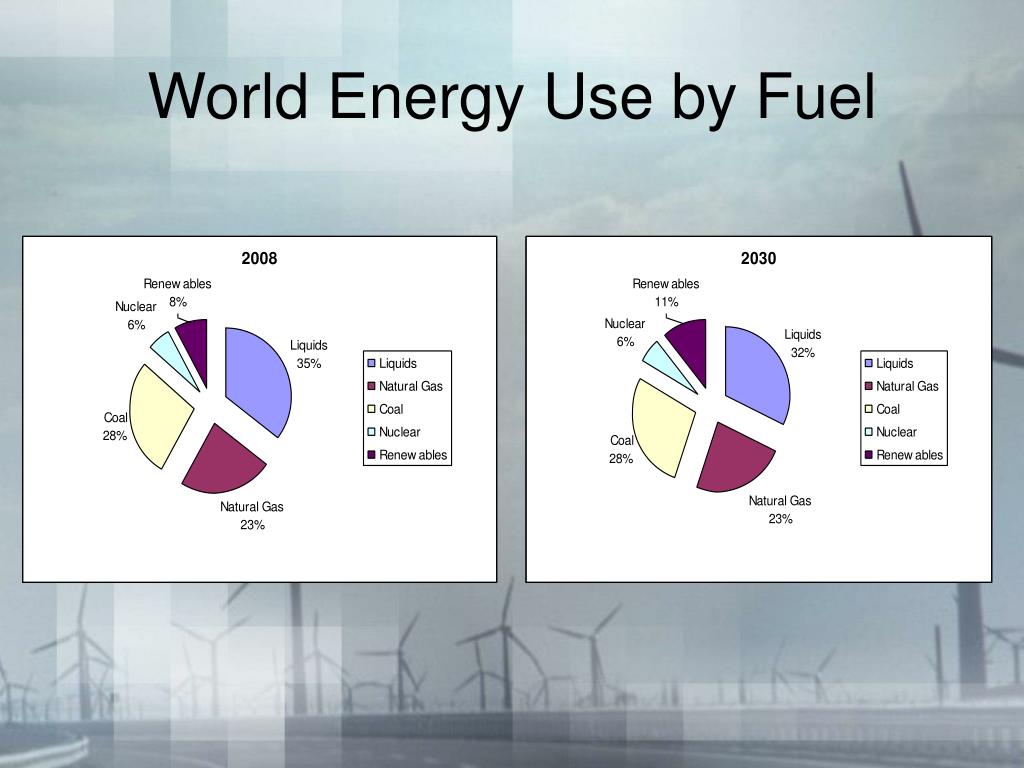 World Energy Use by Fuel

2008

Renew ables 8%

Nuclear 6%

Liquids 35%

Coal 28%

Natural Gas 23%

Liquids
Natural Gas
Coal
Nuclear
Renew ables

2030

Renew ables 11%

Nuclear 6%

Liquids 32%

Coal 28%

Natural Gas 23%

Liquids
Natural Gas
Coal
Nuclear
Renew ables